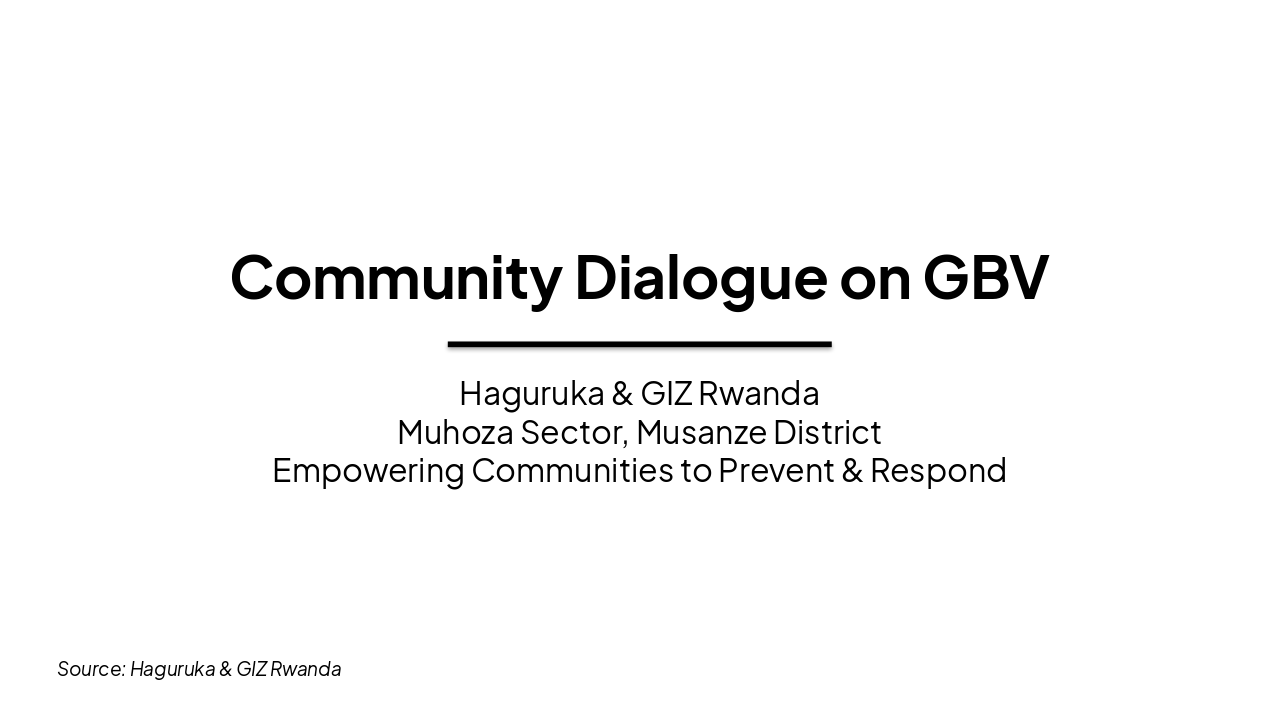 Community Dialogue on GBV

Haguruka & GIZ Rwanda
Muhoza Sector, Musanze District
Empowering Communities to Prevent & Respond

Source: Haguruka & GIZ Rwanda